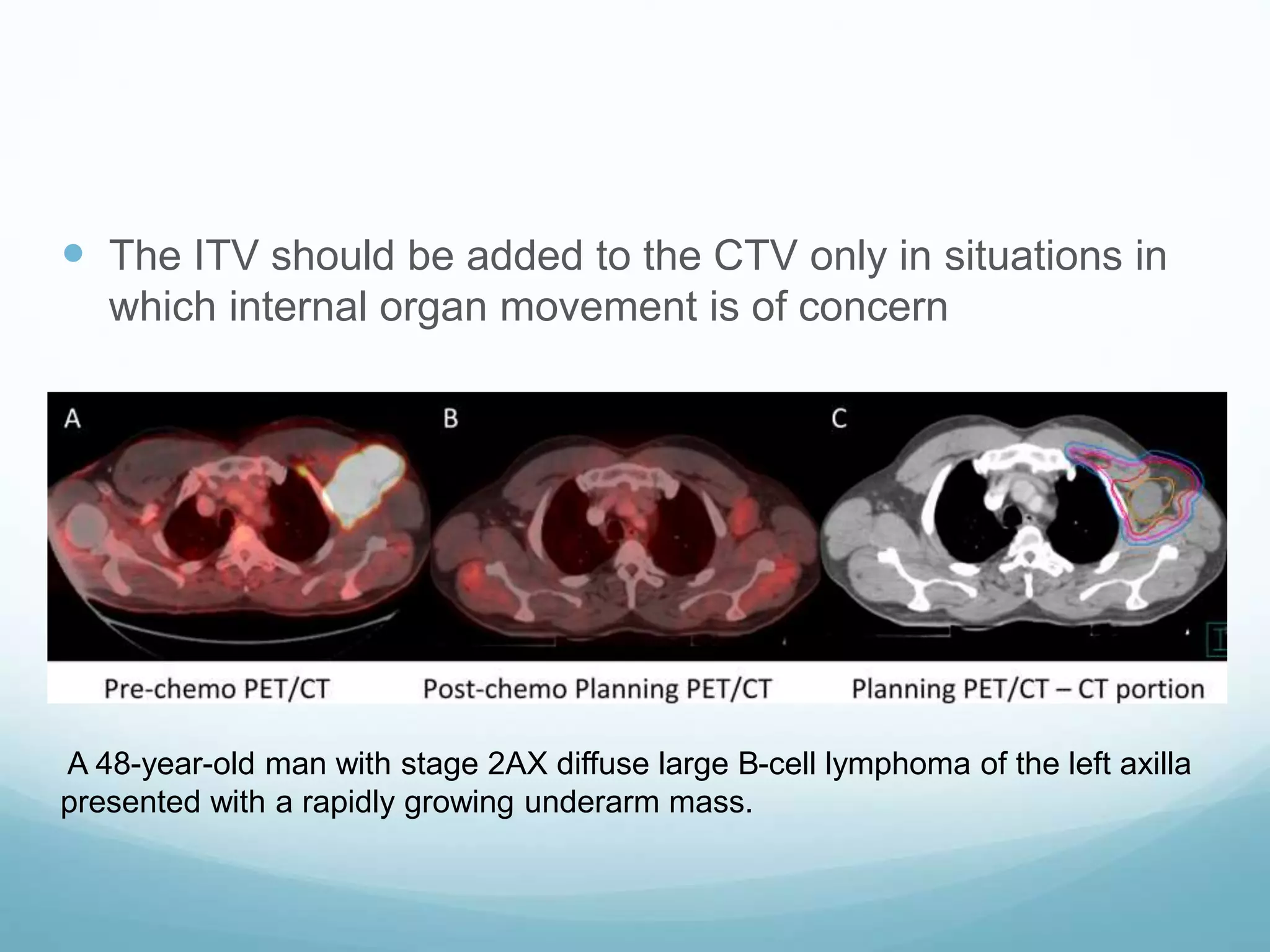 • The ITV should be added to the CTV only in situations in which internal organ movement is of concern

A

B

C

Pre-chemo PET/CT

Post-chemo Planning PET/CT

Planning PET/CT – CT portion

A 48-year-old man with stage 2AX diffuse large B-cell lymphoma of the left axilla presented with a rapidly growing underarm mass.